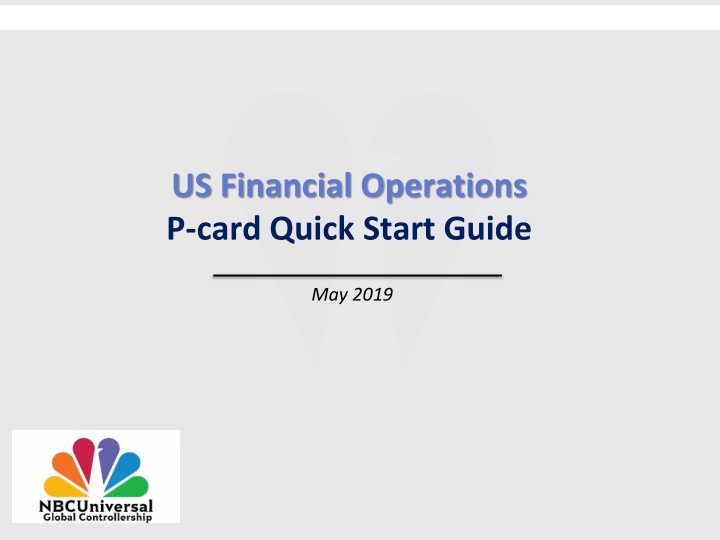 US Financial Operations
P-card Quick Start Guide

May 2019

NBCUniversal
Global Controllership